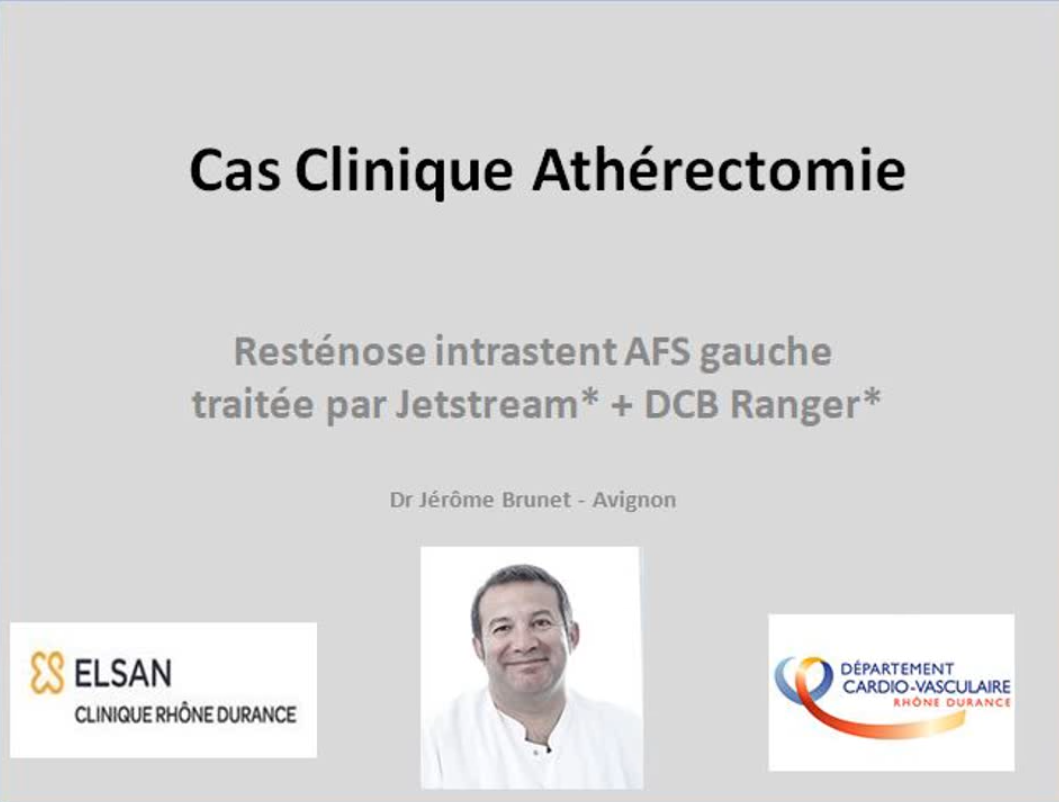 Cas Clinique Athérectomie

Resténose intrastent AFS gauche traitée par Jetstream* + DCB Ranger*

Dr Jérôme Brunet - Avignon

ELSAN
CLINIQUE RHÔNE DURANCE

DÉPARTEMENT
CARDIO-VASCULAIRE
RHÔNE DURANCE